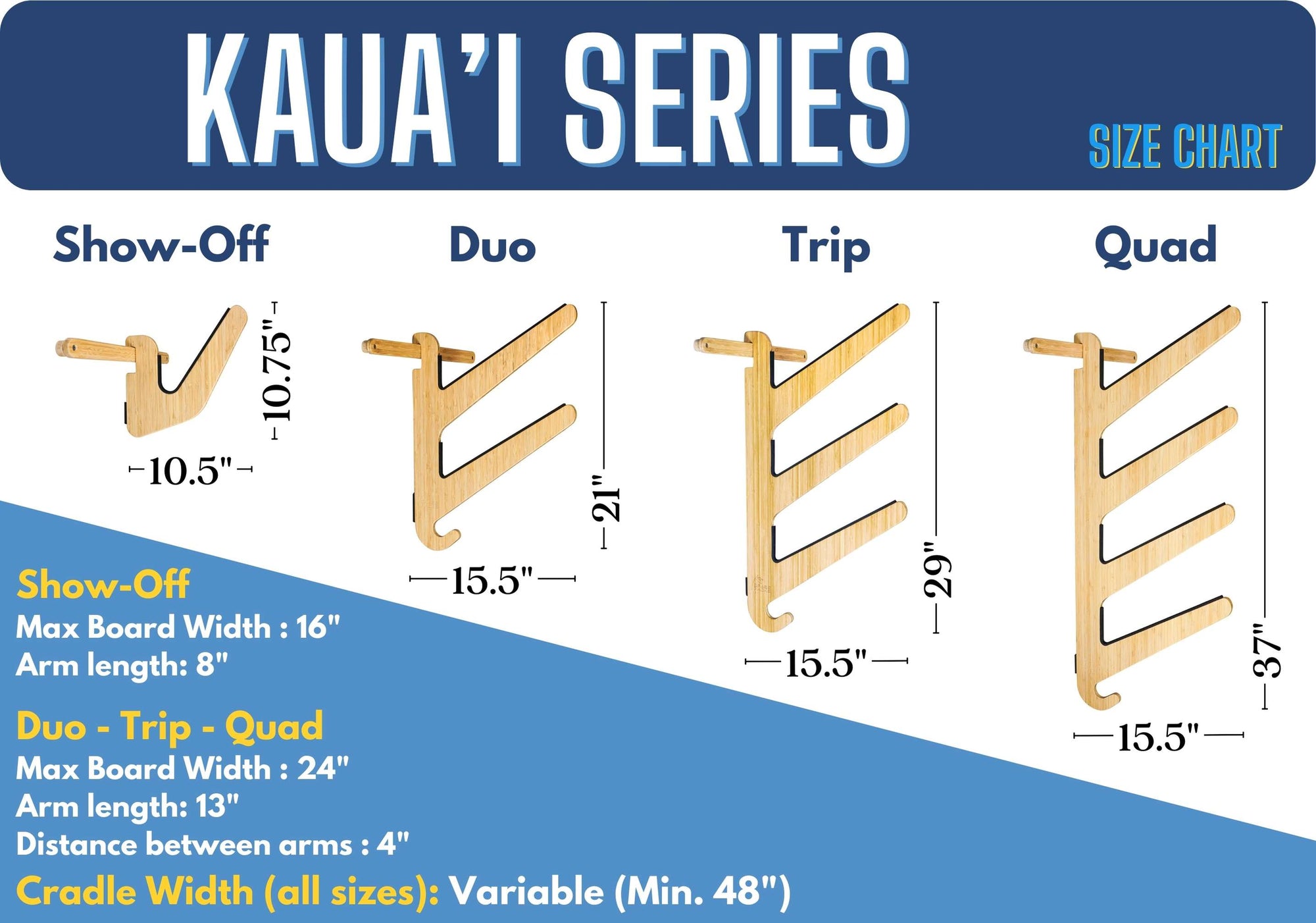 KAUA'I SERIES

SIZE CHART

Show-Off

10.75"

10.5"

Duo

21"

15.5"

Trip

29"

15.5"

Quad

37"

15.5"

Show-Off
Max Board Width : 16"
Arm length: 8"

Duo - Trip - Quad
Max Board Width : 24"
Arm length: 13"
Distance between arms : 4"

Cradle Width (all sizes): Variable (Min. 48")